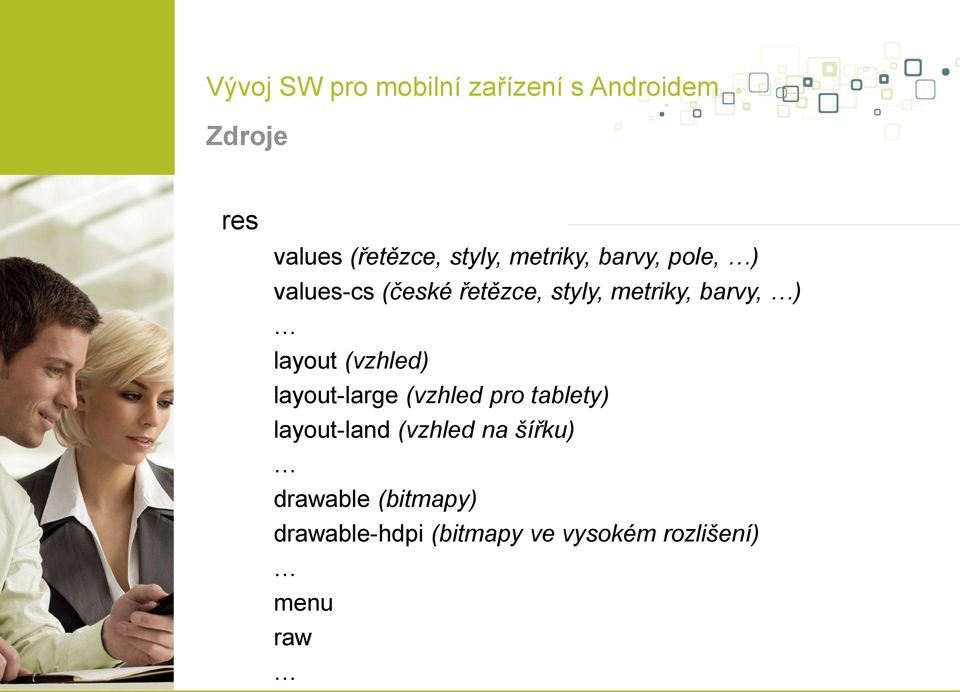 Vývoj SW pro mobilní zařízení s Androidem

Zdroje

res

values (řetězce, styly, metriky, barvy, pole, …)

values-cs (české řetězce, styly, metriky, barvy, …)

…

layout (vzhled)

layout-large (vzhled pro tablety)

layout-land (vzhled na šířku)

…

drawable (bitmapy)

drawable-hdpi (bitmapy ve vysokém rozlišení)

…

menu

raw

…